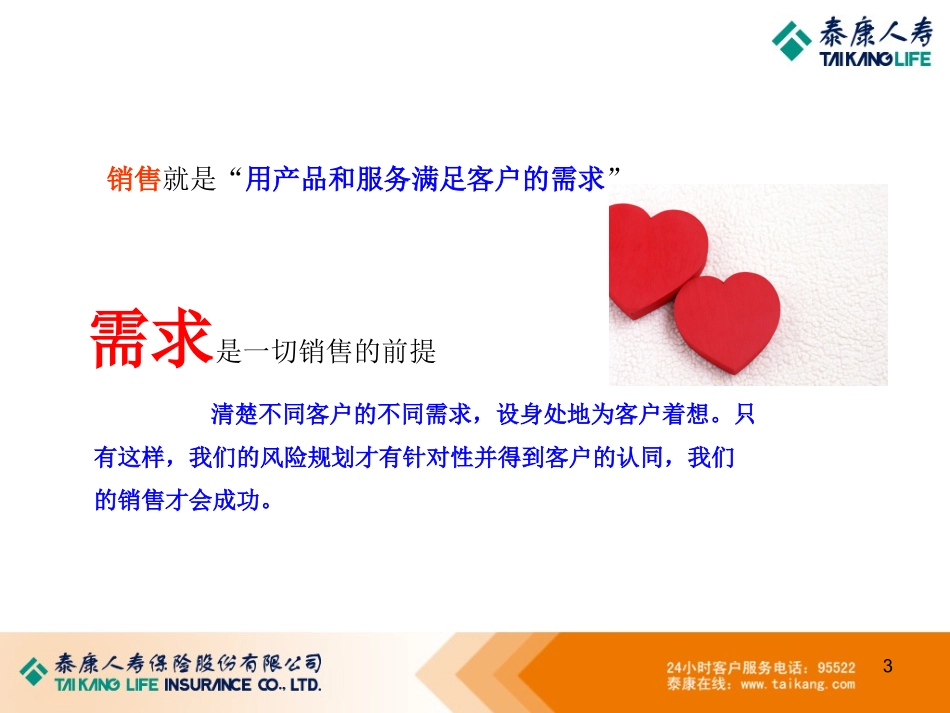 泰康人寿
TAIKANG LIFE

销售就是“用产品和服务满足客户的需求”

需求是一切销售的前提

清楚不同客户的不同需求，设身处地为客户着想。只有这样，我们的风险规划才有针对性并得到客户的认同，我们的销售才会成功。

泰康人寿保险股份有限公司
TAIKANG LIFE INSURANCE CO., LTD.

24小时客户服务电话：95522
泰康在线：www.taikang.com

3